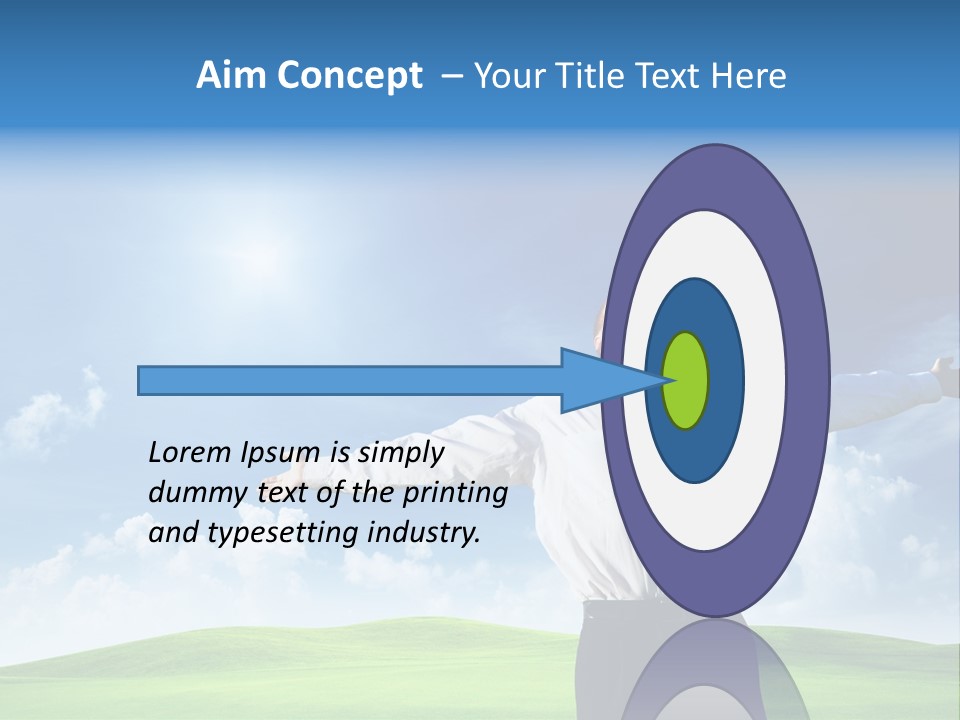 Aim Concept – Your Title Text Here

Lorem Ipsum is simply dummy text of the printing and typesetting industry.